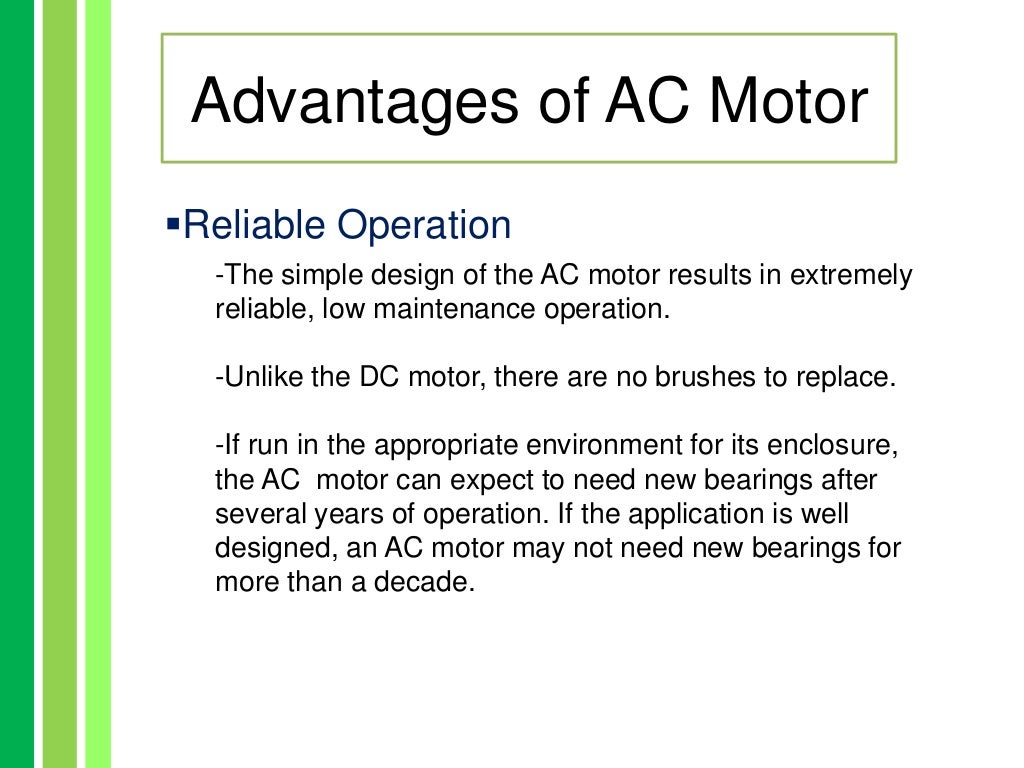 Advantages of AC Motor

▪Reliable Operation

-The simple design of the AC motor results in extremely reliable, low maintenance operation.

-Unlike the DC motor, there are no brushes to replace.

-If run in the appropriate environment for its enclosure, the AC motor can expect to need new bearings after several years of operation. If the application is well designed, an AC motor may not need new bearings for more than a decade.